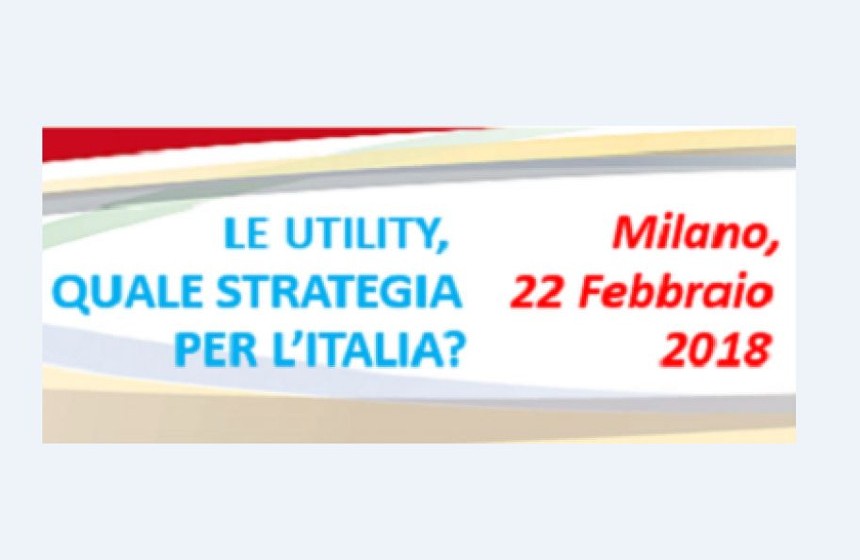 LE UTILITY,
QUALE STRATEGIA
PER L'ITALIA?

Milano,
22 Febbraio
2018